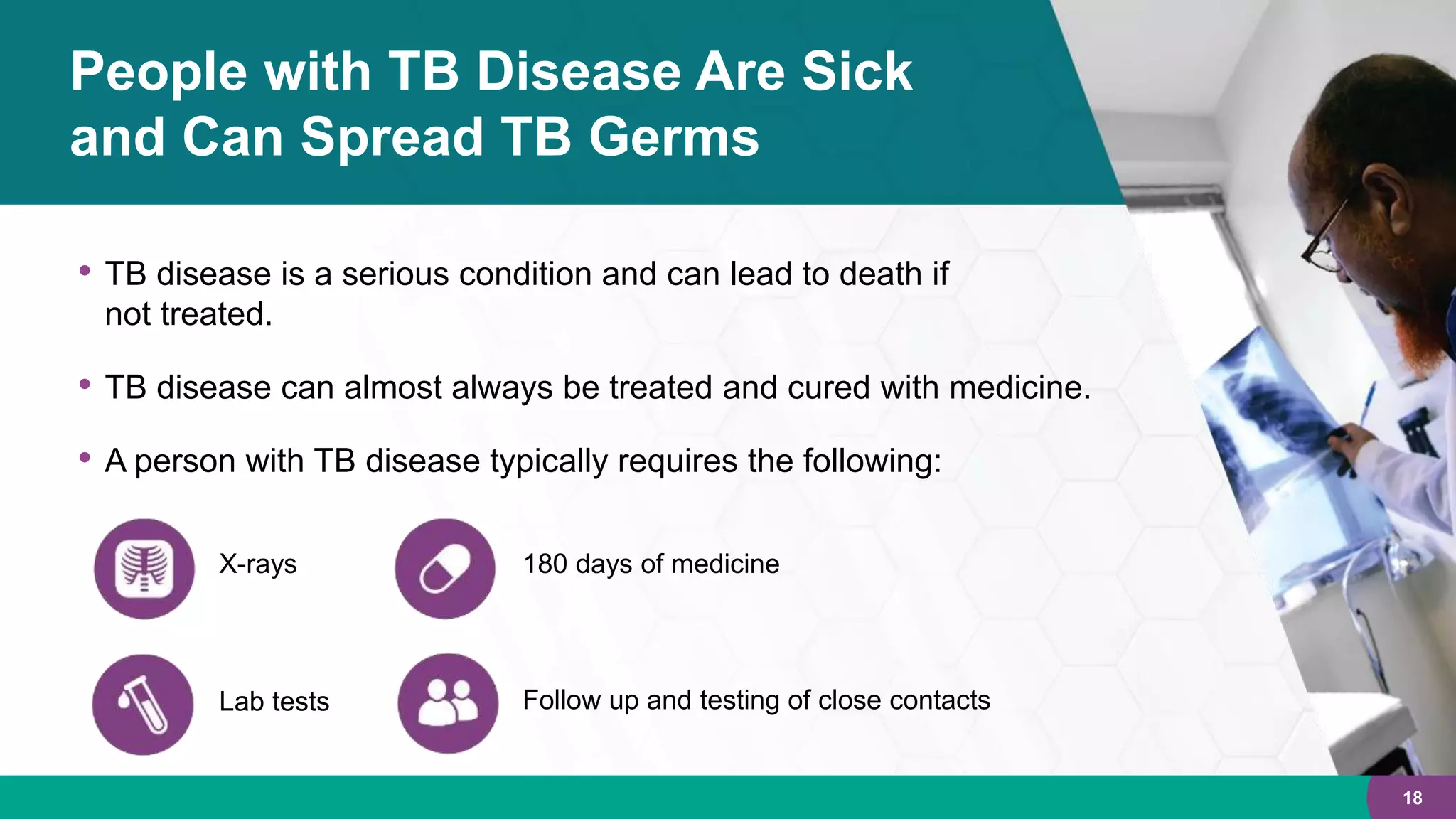 People with TB Disease Are Sick and Can Spread TB Germs

• TB disease is a serious condition and can lead to death if not treated.

• TB disease can almost always be treated and cured with medicine.

• A person with TB disease typically requires the following:

X-rays

180 days of medicine

Lab tests

Follow up and testing of close contacts

18